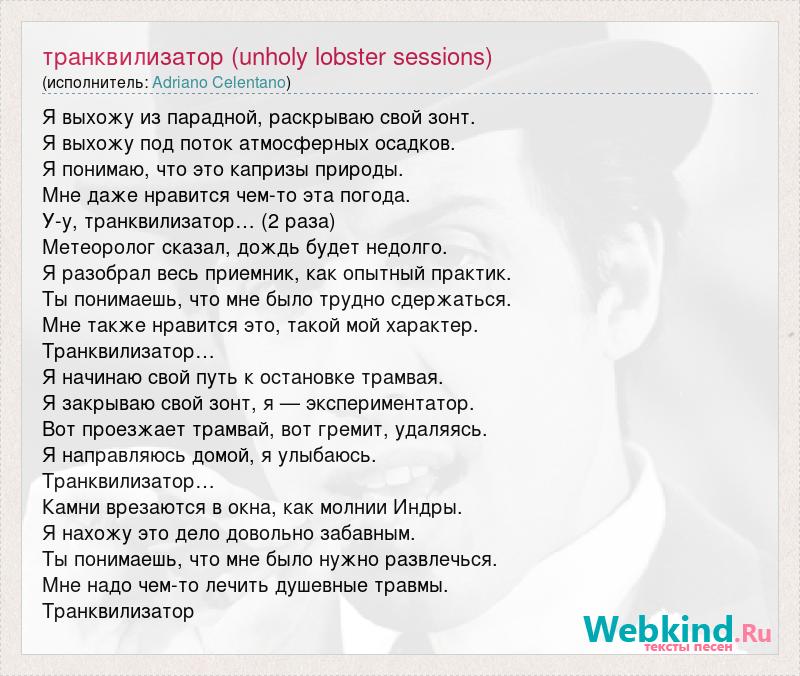 транквилизатор (unholy lobster sessions)
(исполнитель: Adriano Celentano)

Я выхожу из парадной, раскрываю свой зонт.
Я выхожу под поток атмосферных осадков.
Я понимаю, что это капризы природы.
Мне даже нравится чем-то эта погода.
У-у, транквилизатор… (2 раза)
Метеоролог сказал, дождь будет недолго.
Я разобрал весь приемник, как опытный практик.
Ты понимаешь, что мне было трудно сдержаться.
Мне также нравится это, такой мой характер.
Транквилизатор…
Я начинаю свой путь к остановке трамвая.
Я закрываю свой зонт, я — экспериментатор.
Вот проезжает трамвай, вот гремит, удаляясь.
Я направляюсь домой, я улыбаюсь.
Транквилизатор…
Камни врезаются в окна, как молнии Индры.
Я нахожу это дело довольно забавным.
Ты понимаешь, что мне было нужно развлечься.
Мне надо чем-то лечить душевные травмы.
Транквилизатор

Webkind.Ru
тексты песен